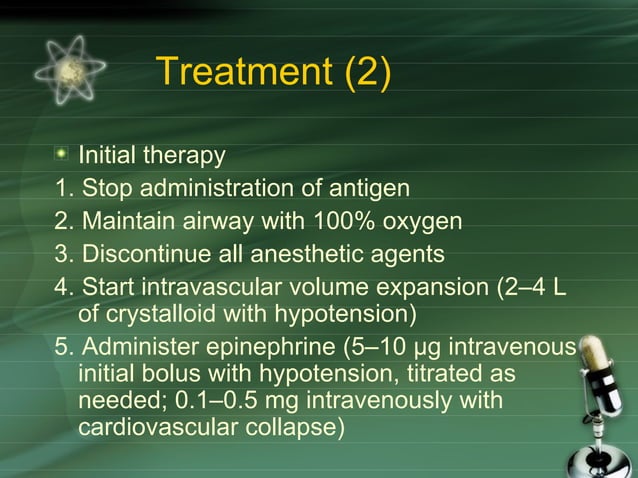 Treatment (2)

Initial therapy

1. Stop administration of antigen

2. Maintain airway with 100% oxygen

3. Discontinue all anesthetic agents

4. Start intravascular volume expansion (2–4 L of crystalloid with hypotension)

5. Administer epinephrine (5–10 µg intravenous initial bolus with hypotension, titrated as needed; 0.1–0.5 mg intravenously with cardiovascular collapse)